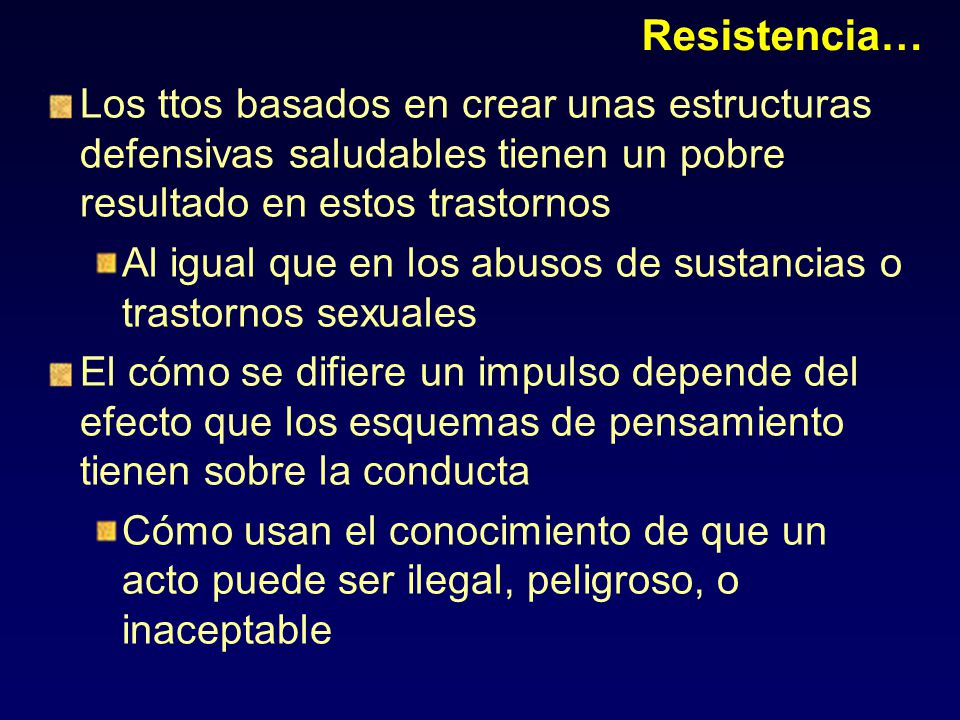 Resistencia…

Los ttos basados en crear unas estructuras defensivas saludables tienen un pobre resultado en estos trastornos

Al igual que en los abusos de sustancias o trastornos sexuales

El cómo se difiere un impulso depende del efecto que los esquemas de pensamiento tienen sobre la conducta

Cómo usan el conocimiento de que un acto puede ser ilegal, peligroso, o inaceptable